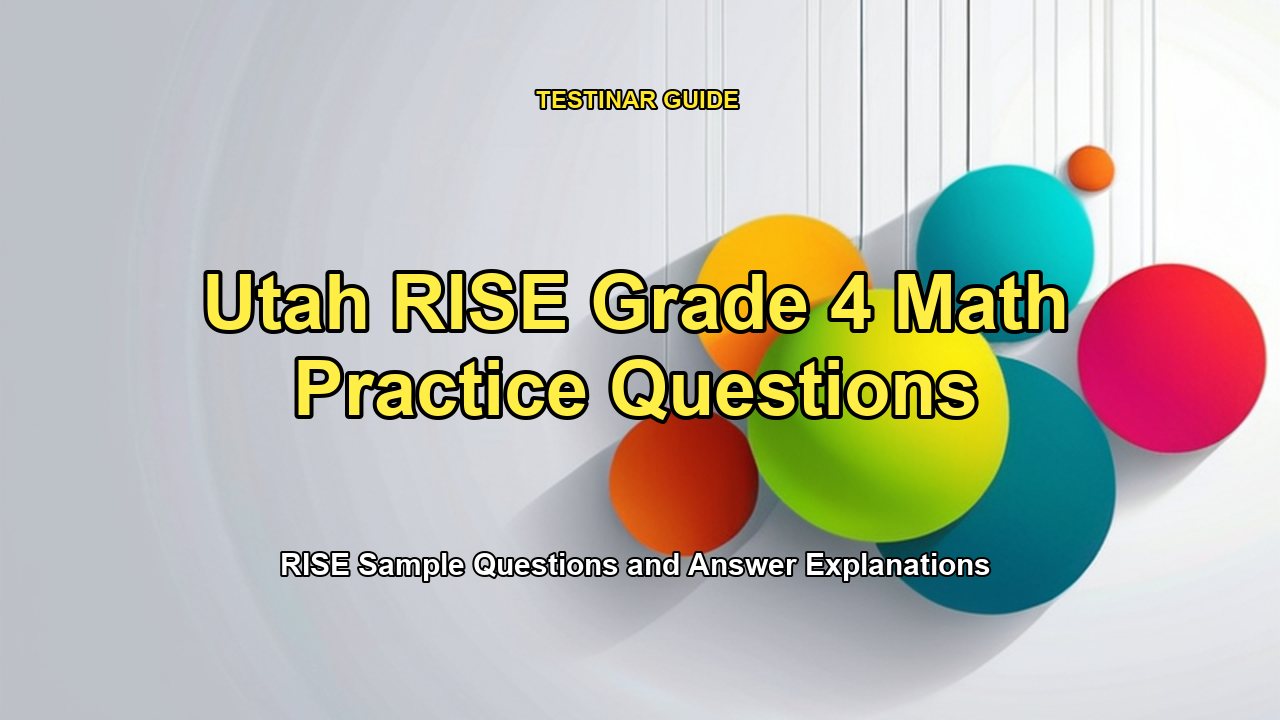 TESTINAR GUIDE

Utah RISE Grade 4 Math Practice Questions

RISE Sample Questions and Answer Explanations